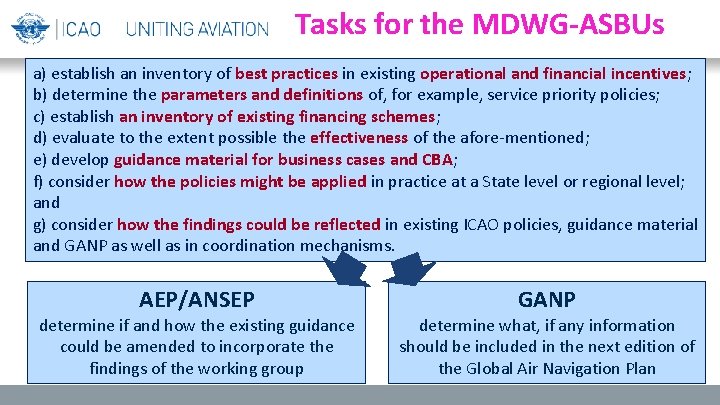 ICAO UNITING AVIATION

Tasks for the MDWG-ASBUs

a) establish an inventory of best practices in existing operational and financial incentives;
b) determine the parameters and definitions of, for example, service priority policies;
c) establish an inventory of existing financing schemes;
d) evaluate to the extent possible the effectiveness of the afore-mentioned;
e) develop guidance material for business cases and CBA;
f) consider how the policies might be applied in practice at a State level or regional level; and
g) consider how the findings could be reflected in existing ICAO policies, guidance material and GANP as well as in coordination mechanisms.

AEP/ANSEP

determine if and how the existing guidance could be amended to incorporate the findings of the working group

GANP

determine what, if any information should be included in the next edition of the Global Air Navigation Plan